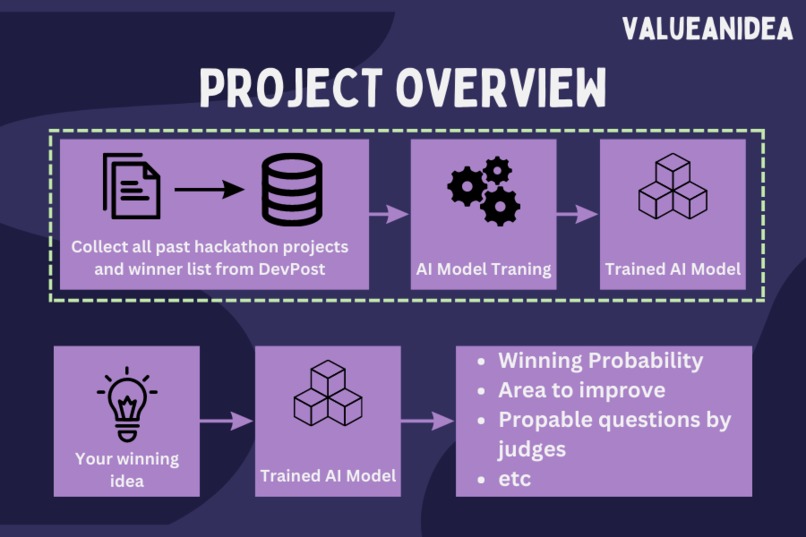 VALUEANIDEA

PROJECT OVERVIEW

Collect all past hackathon projects and winner list from DevPost

AI Model Traning

Trained AI Model

Your winning idea

Trained AI Model

- Winning Probability
- Area to improve
- Propable questions by judges
- etc